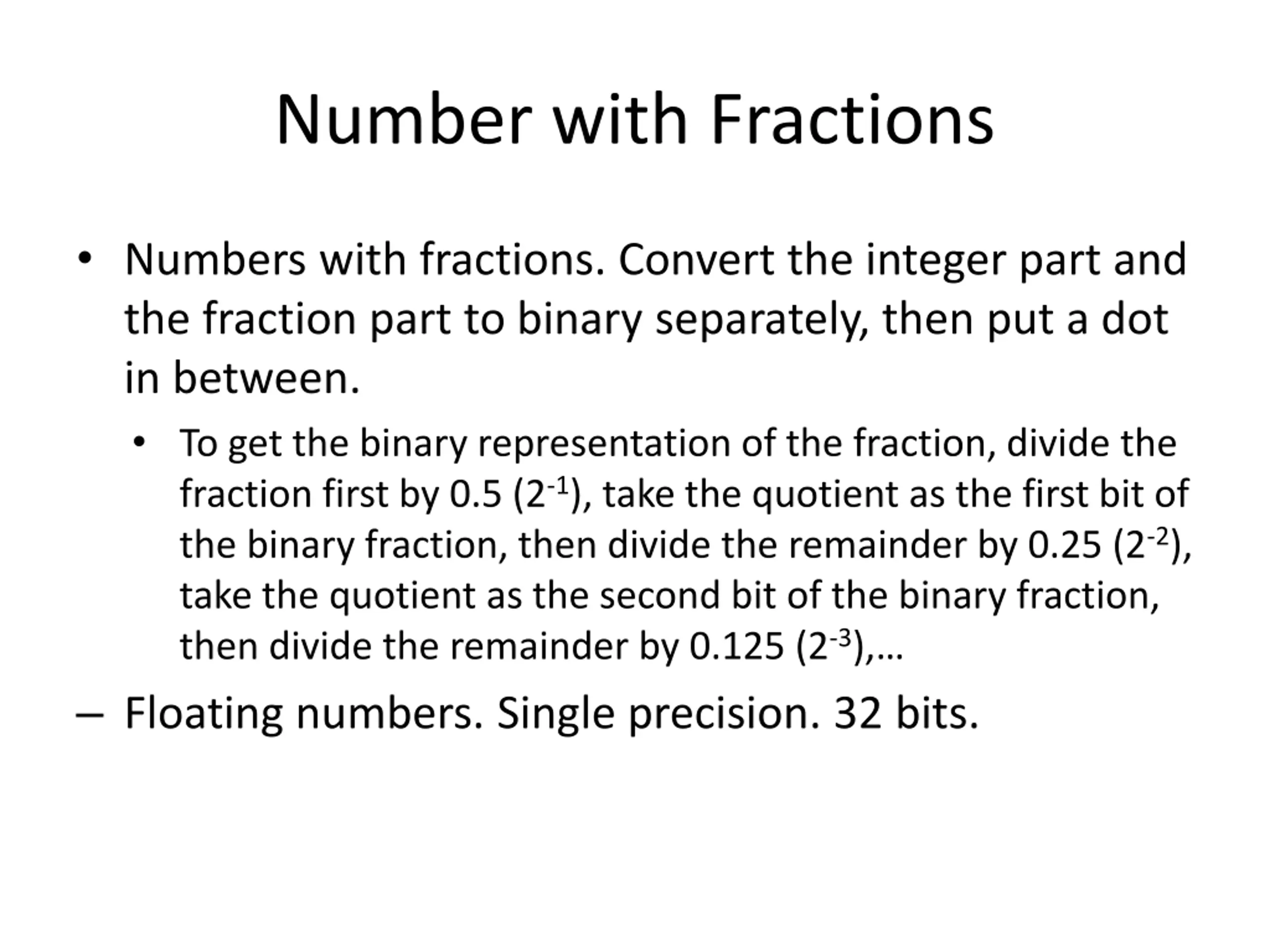 Number with Fractions

• Numbers with fractions. Convert the integer part and the fraction part to binary separately, then put a dot in between.

• To get the binary representation of the fraction, divide the fraction first by 0.5 ($2^{-1}$), take the quotient as the first bit of the binary fraction, then divide the remainder by 0.25 ($2^{-2}$), take the quotient as the second bit of the binary fraction, then divide the remainder by 0.125 ($2^{-3}$),…

– Floating numbers. Single precision. 32 bits.